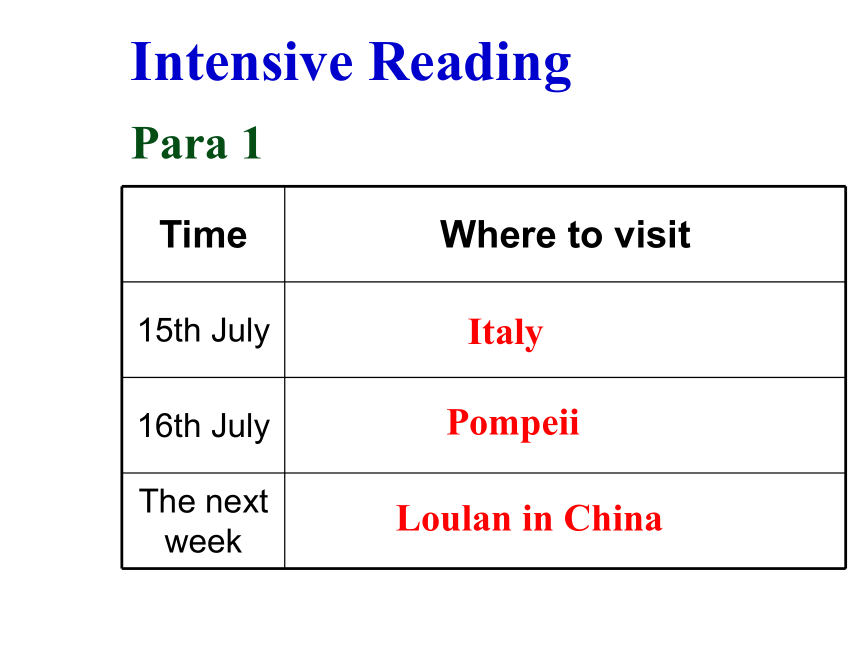 Intensive Reading

Para 1

| Time | Where to visit |
|---|---|
| 15th July | Italy |
| 16th July | Pompeii |
| The next week | Loulan in China |